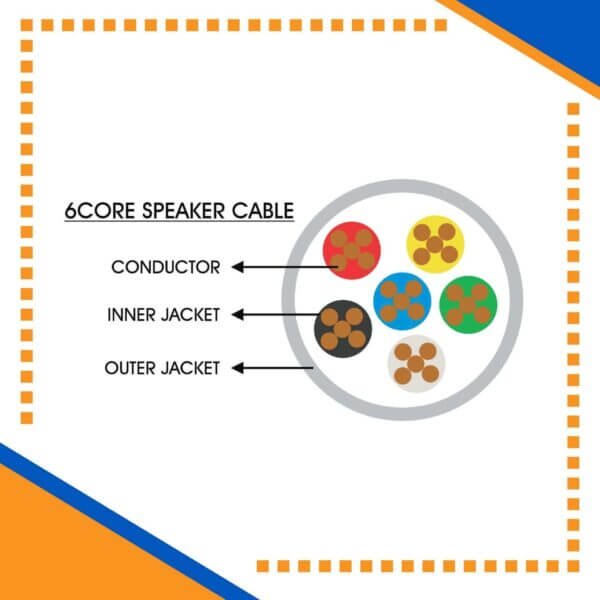 6CORE SPEAKER CABLE

CONDUCTOR

INNER JACKET

OUTER JACKET